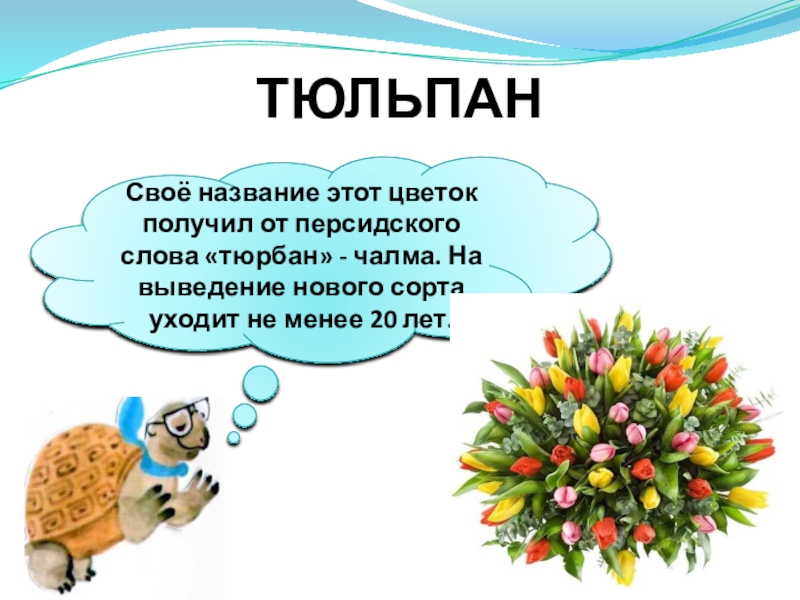 ТЮЛЬПАН

Своё название этот цветок получил от персидского слова «тюрбан» - чалма. На выведение нового сорта уходит не менее 20 лет.